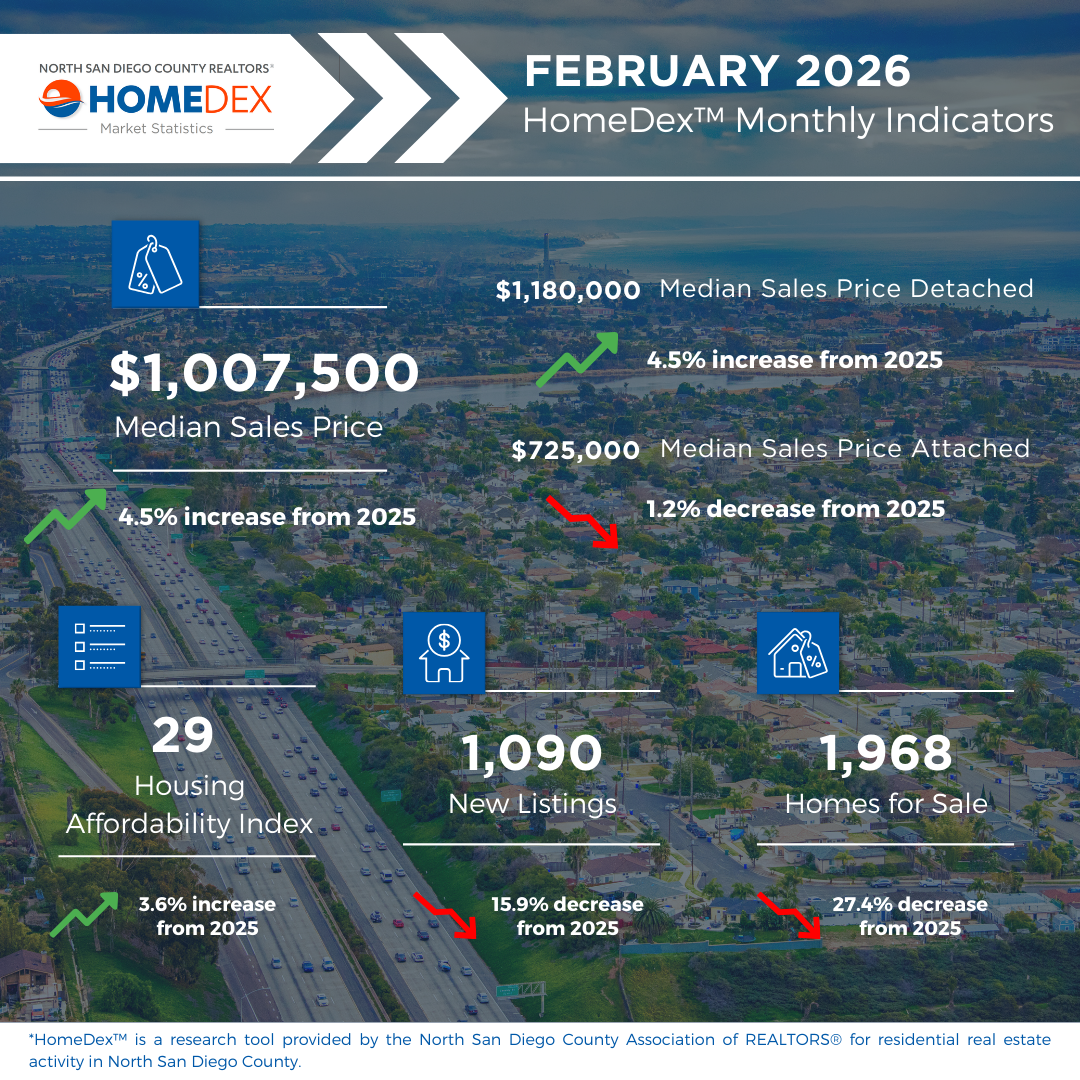 NORTH SAN DIEGO COUNTY REALTORS®
HOMEDEX
Market Statistics

FEBRUARY 2026
HomeDex™ Monthly Indicators

$1,007,500
Median Sales Price

4.5% increase from 2025

$1,180,000 Median Sales Price Detached

4.5% increase from 2025

$725,000 Median Sales Price Attached

1.2% decrease from 2025

29
Housing Affordability Index

3.6% increase from 2025

1,090
New Listings

15.9% decrease from 2025

1,968
Homes for Sale

27.4% decrease from 2025

*HomeDex™ is a research tool provided by the North San Diego County Association of REALTORS® for residential real estate activity in North San Diego County.